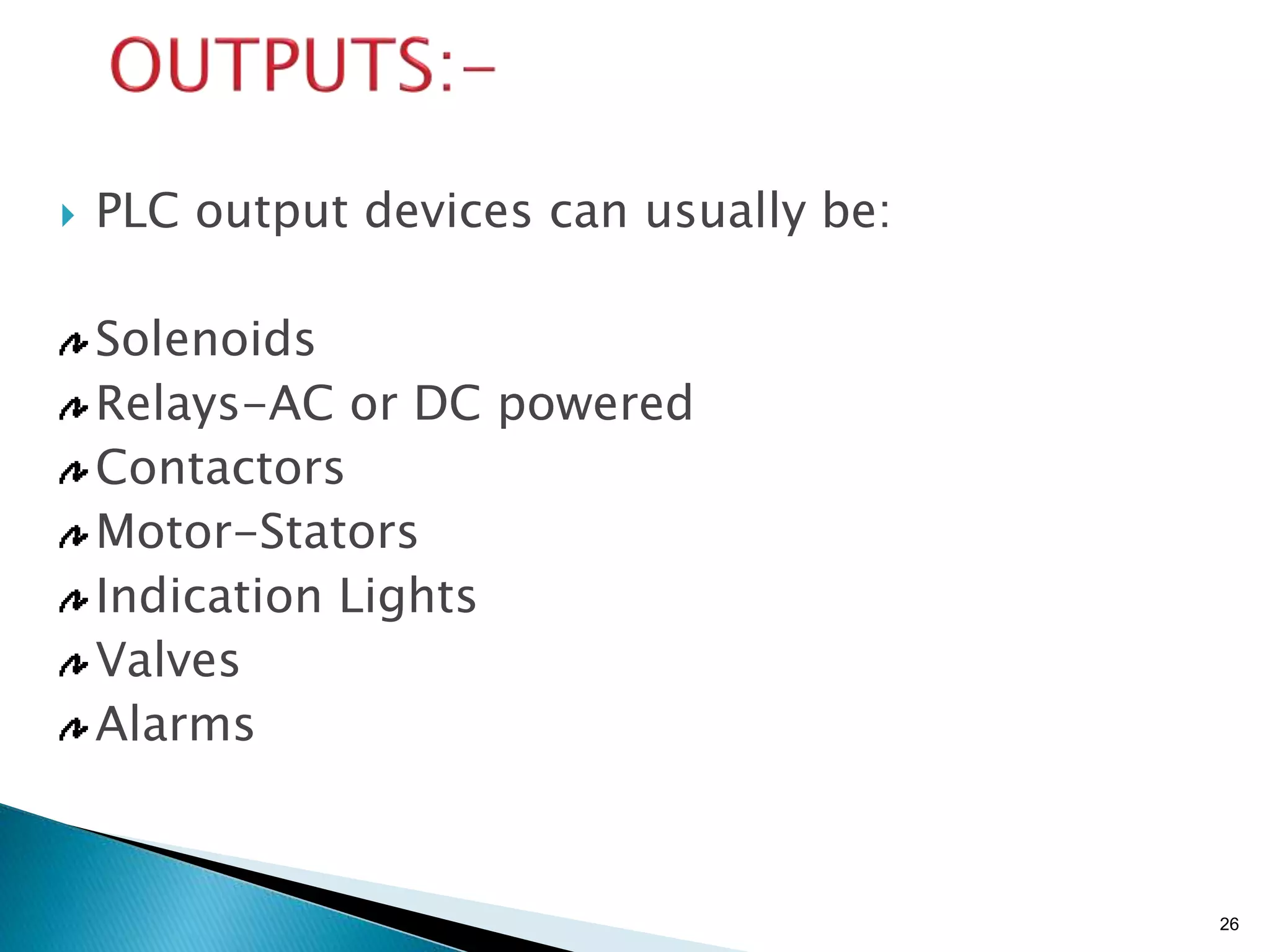 OUTPUTS:-

PLC output devices can usually be:

Solenoids
Relays-AC or DC powered
Contactors
Motor-Stators
Indication Lights
Valves
Alarms

26